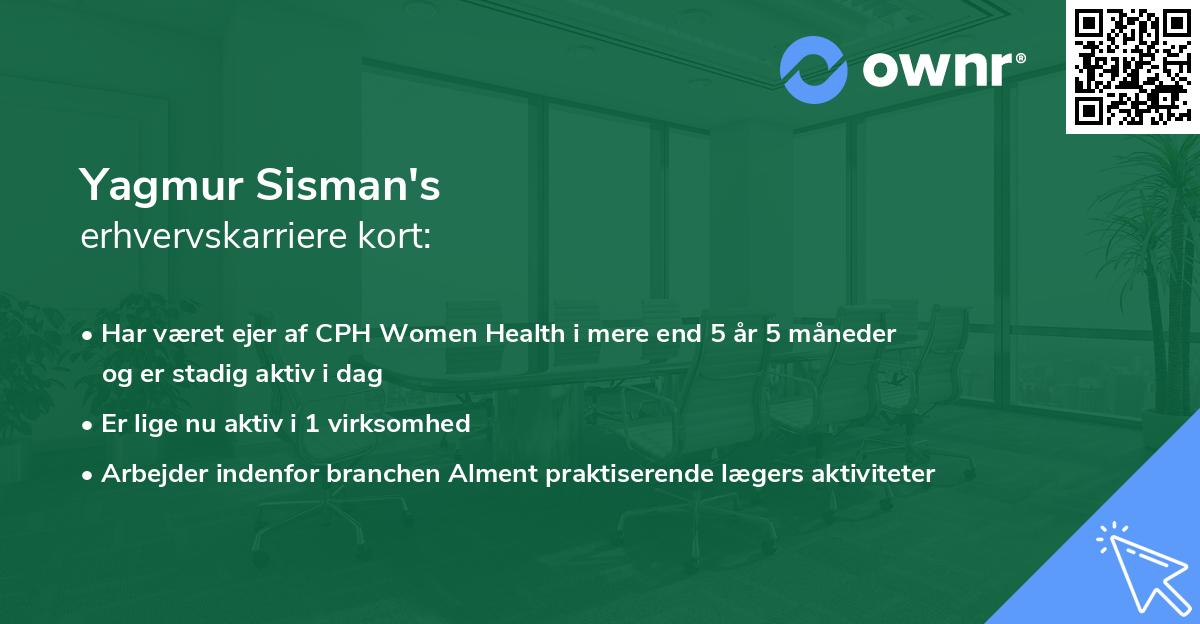 ownr®

Yagmur Sisman's
erhvervskarriere kort:

• Har været ejer af CPH Women Health i mere end 5 år 5 måneder og er stadig aktiv i dag

• Er lige nu aktiv i 1 virksomhed

• Arbejder indenfor branchen Alment praktiserende lægers aktiviteter